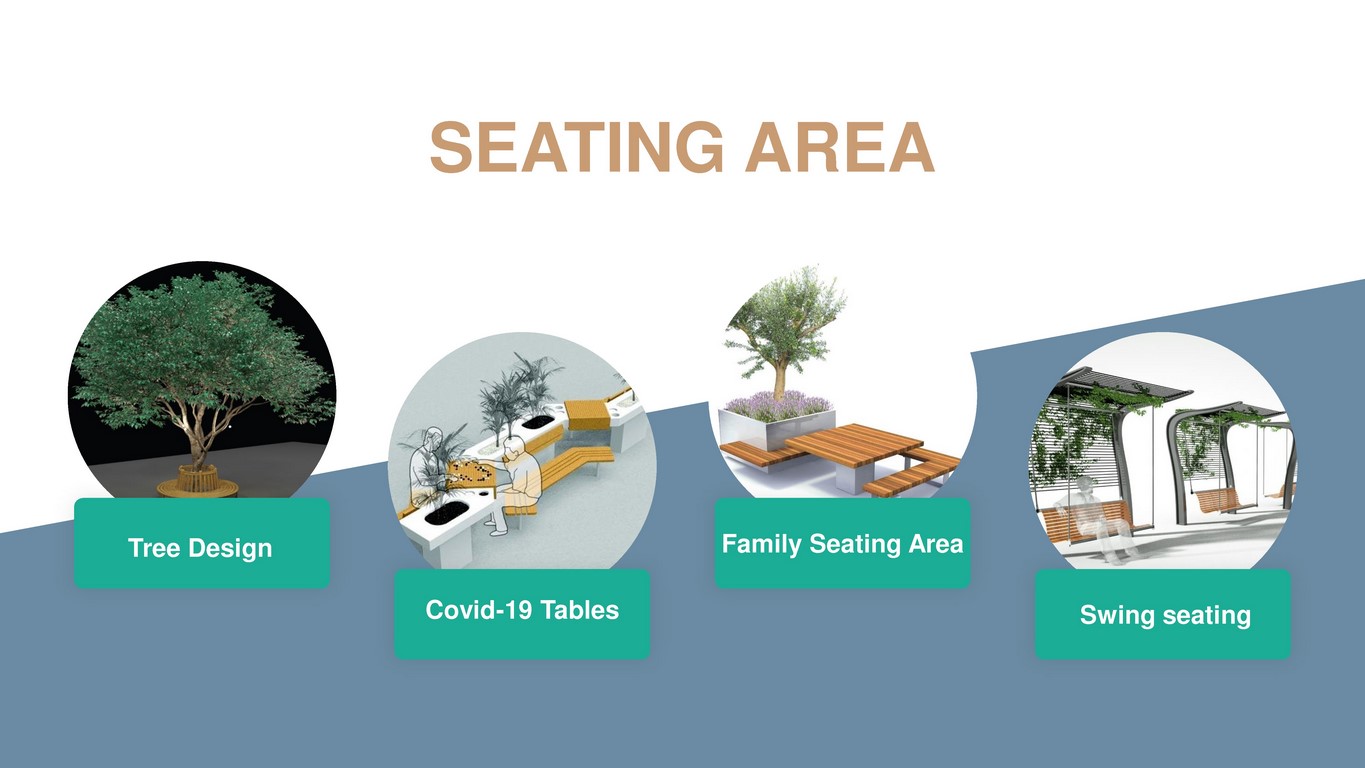 SEATING AREA

Tree Design

Covid-19 Tables

Family Seating Area

Swing seating